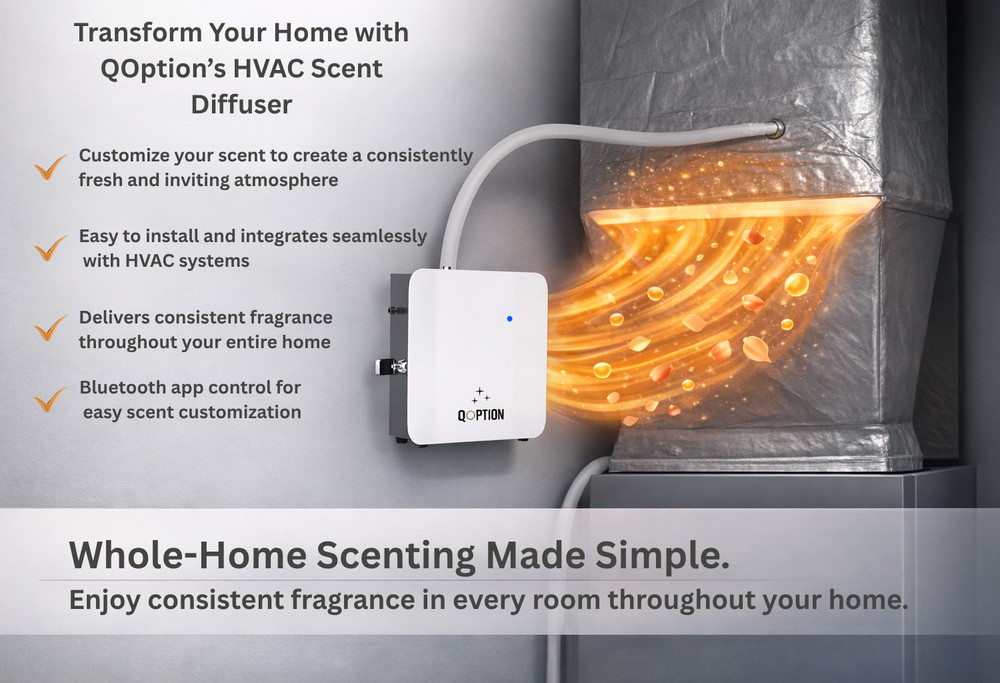 Transform Your Home with QOption's HVAC Scent Diffuser

Customize your scent to create a consistently fresh and inviting atmosphere

Easy to install and integrates seamlessly with HVAC systems

Delivers consistent fragrance throughout your entire home

Bluetooth app control for easy scent customization

QOPTION

Whole-Home Scenting Made Simple.

Enjoy consistent fragrance in every room throughout your home.